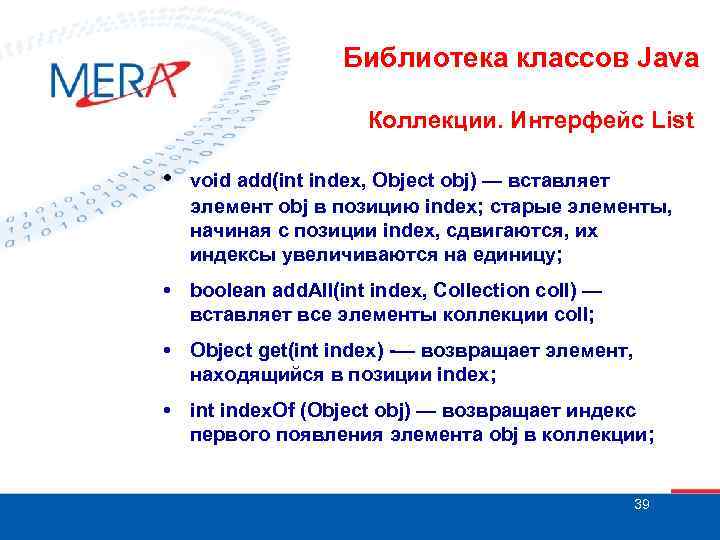 MERA

Библиотека классов Java

Коллекции. Интерфейс List

• void add(int index, Object obj) — вставляет элемент obj в позицию index; старые элементы, начиная с позиции index, сдвигаются, их индексы увеличиваются на единицу;

• boolean addAll(int index, Collection coll) — вставляет все элементы коллекции coll;

• Object get(int index) -— возвращает элемент, находящийся в позиции index;

• int indexOf (Object obj) — возвращает индекс первого появления элемента obj в коллекции;

39